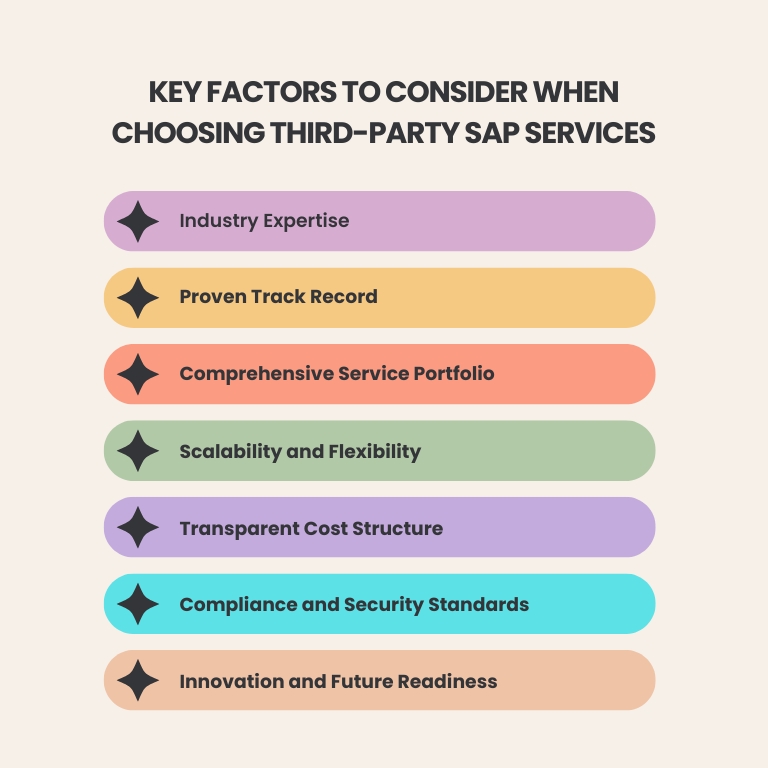 KEY FACTORS TO CONSIDER WHEN CHOOSING THIRD-PARTY SAP SERVICES

Industry Expertise

Proven Track Record

Comprehensive Service Portfolio

Scalability and Flexibility

Transparent Cost Structure

Compliance and Security Standards

Innovation and Future Readiness